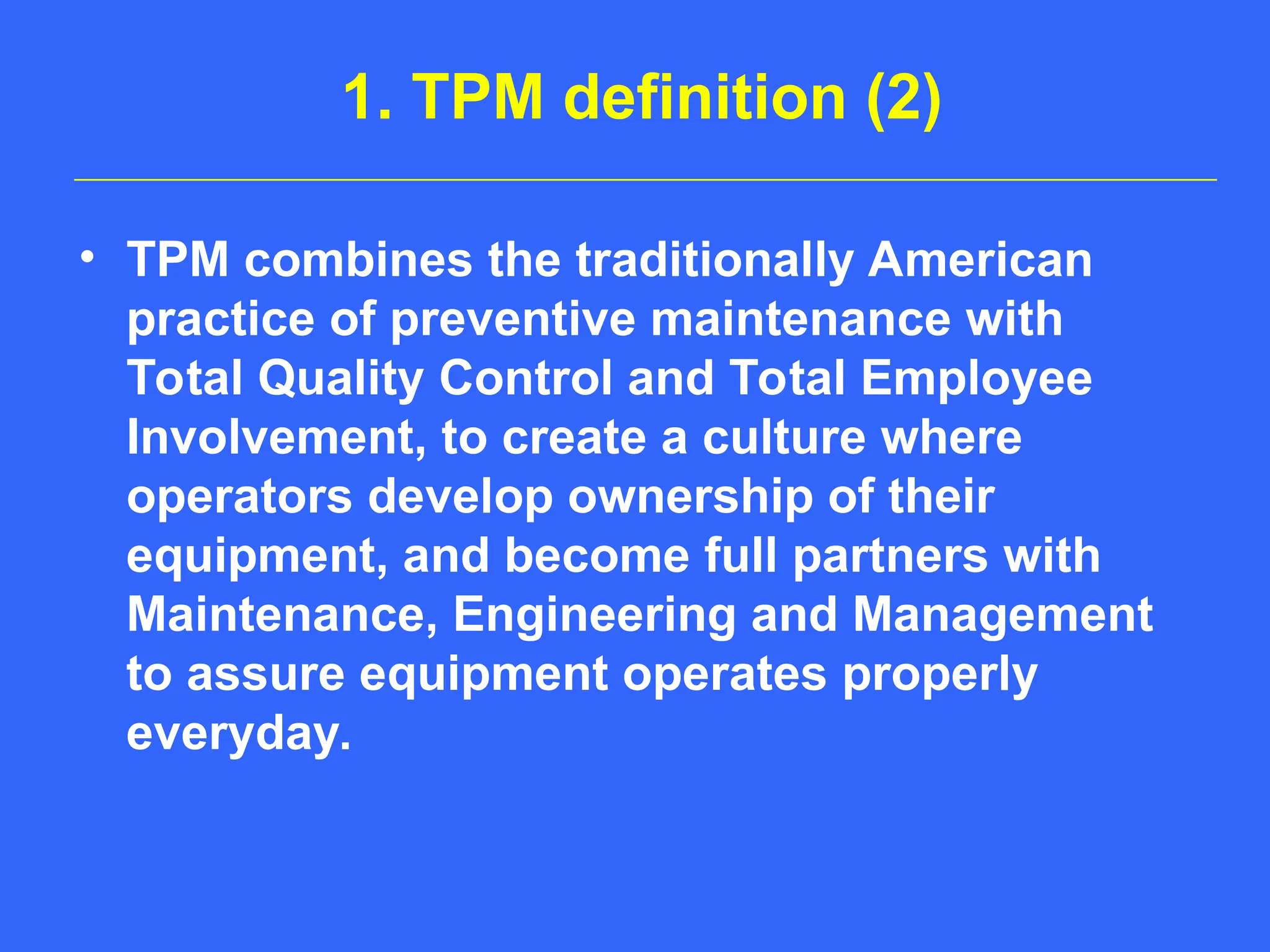 1. TPM definition (2)

• TPM combines the traditionally American practice of preventive maintenance with Total Quality Control and Total Employee Involvement, to create a culture where operators develop ownership of their equipment, and become full partners with Maintenance, Engineering and Management to assure equipment operates properly everyday.